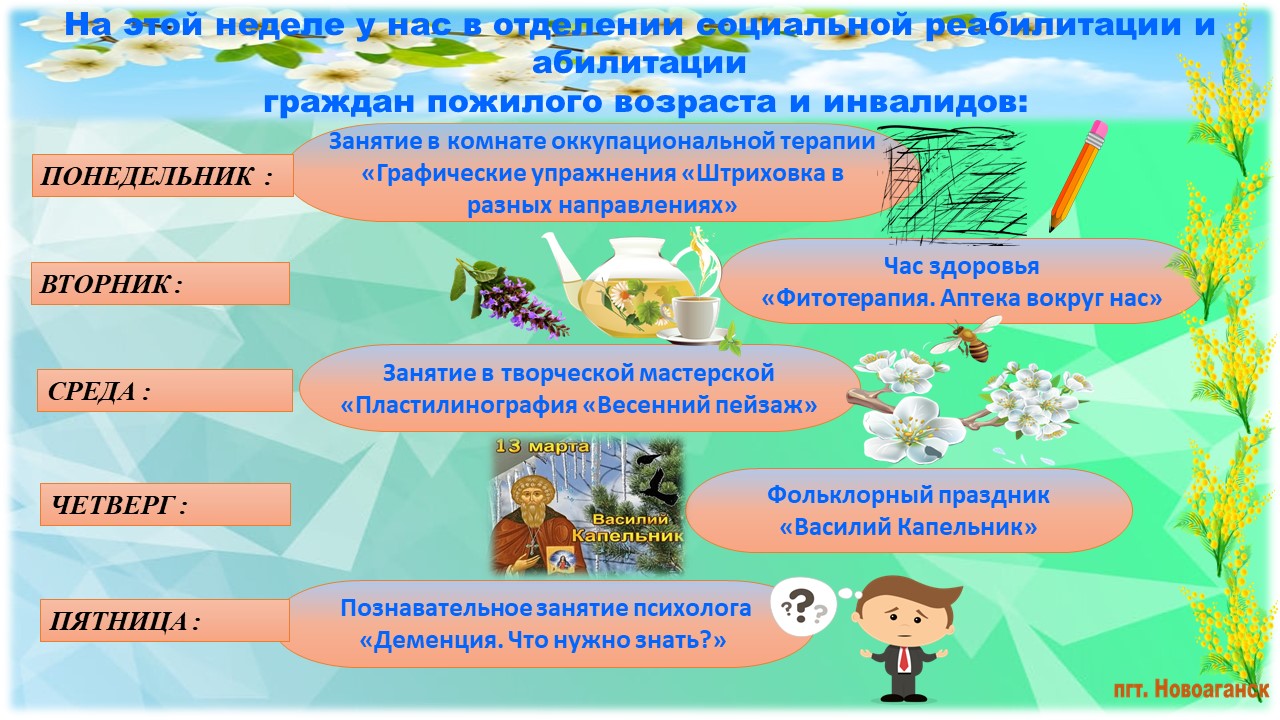 На этой неделе у нас в отделении социальной реабилитации и абилитации
граждан пожилого возраста и инвалидов:

ПОНЕДЕЛЬНИК :

Занятие в комнате оккупациональной терапии «Графические упражнения «Штриховка в разных направлениях»

ВТОРНИК :

Час здоровья «Фитотерапия. Аптека вокруг нас»

СРЕДА :

Занятие в творческой мастерской «Пластилинография «Весенний пейзаж»

ЧЕТВЕРГ :

13 марта
Василий Капельник

Фольклорный праздник «Василий Капельник»

ПЯТНИЦА :

Познавательное занятие психолога «Деменция. Что нужно знать?»

???

пгт. Новоаганск